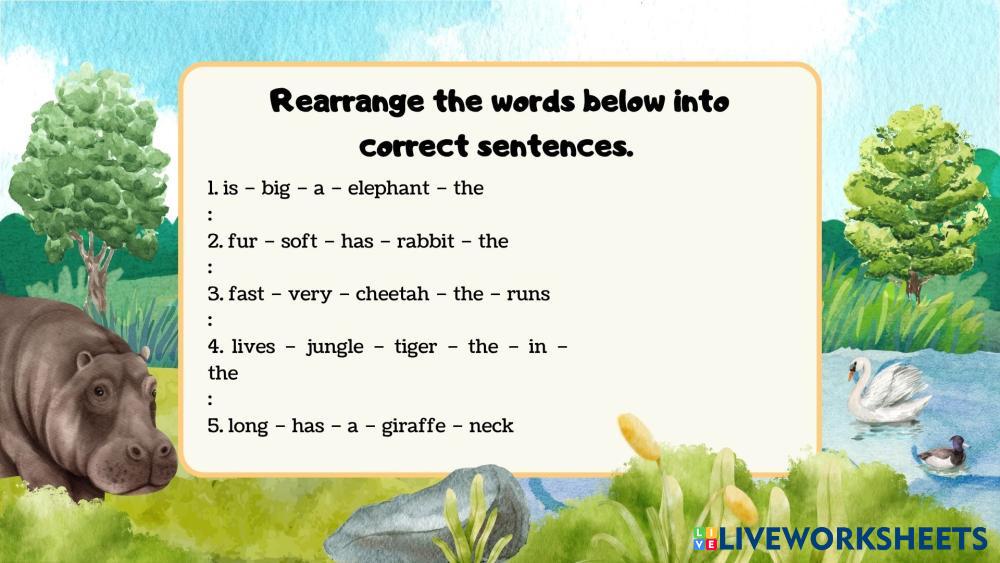 Rearrange the words below into correct sentences.

1. is – big – a – elephant – the
:
2. fur – soft – has – rabbit – the
:
3. fast – very – cheetah – the – runs
:
4. lives – jungle – tiger – the – in – the
:
5. long – has – a – giraffe – neck

LIVEWORKSHEETS